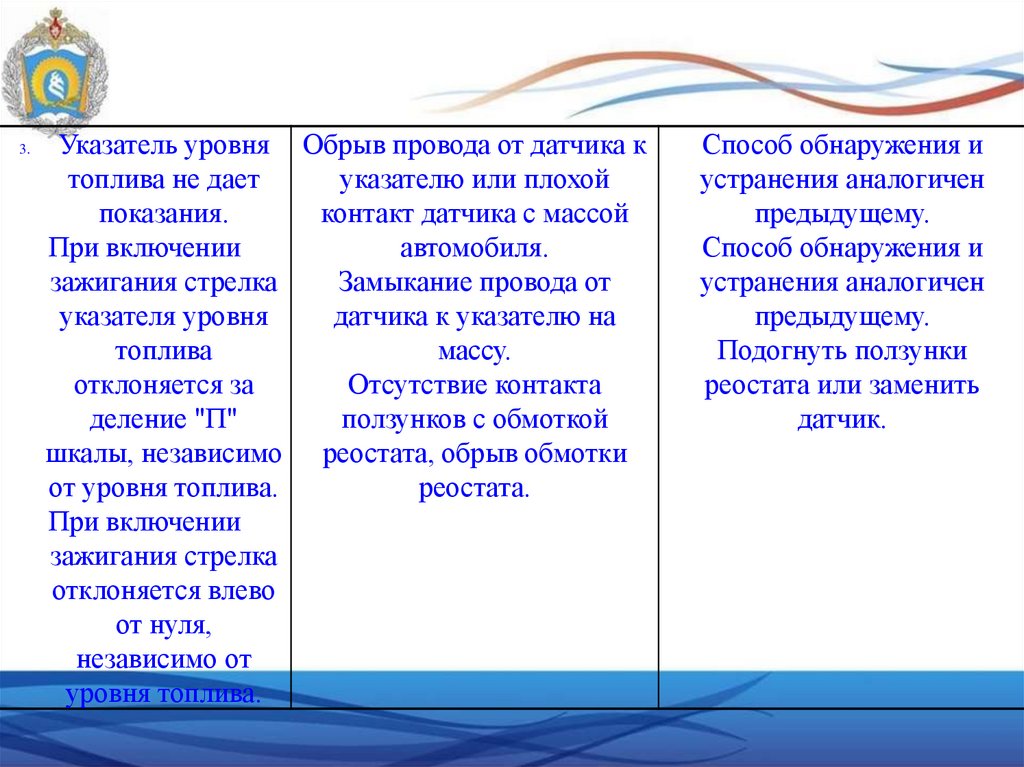 | 3. Указатель уровня топлива не дает показания. При включении зажигания стрелка указателя уровня топлива отклоняется за деление "П" шкалы, независимо от уровня топлива. При включении зажигания стрелка отклоняется влево от нуля, независимо от уровня топлива. | Обрыв провода от датчика к указателю или плохой контакт датчика с массой автомобиля. Замыкание провода от датчика к указателю на массу. Отсутствие контакта ползунков с обмоткой реостата, обрыв обмотки реостата. | Способ обнаружения и устранения аналогичен предыдущему. Способ обнаружения и устранения аналогичен предыдущему. Подогнуть ползунки реостата или заменить датчик. |
|---|---|---|